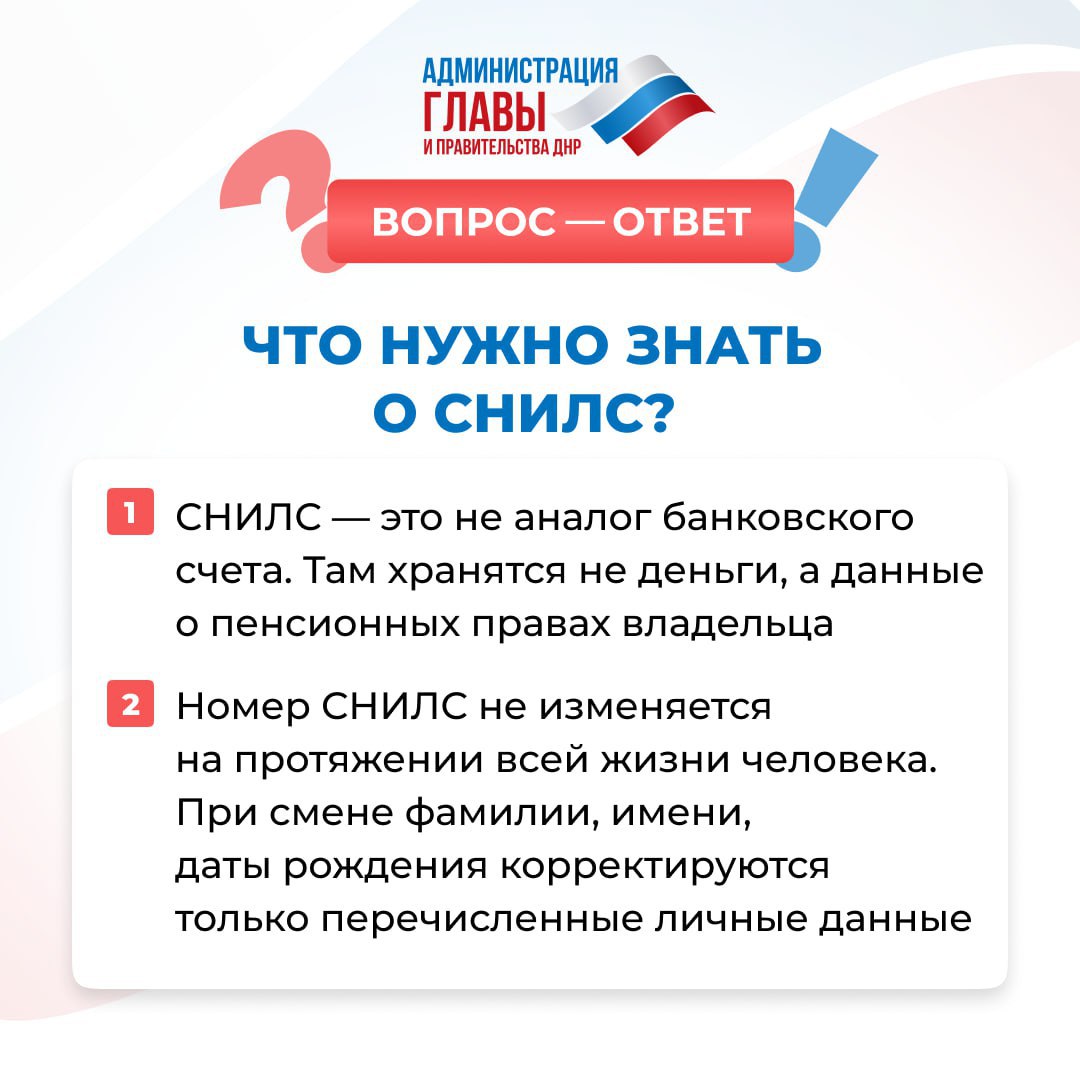 АДМИНИСТРАЦИЯ ГЛАВЫ И ПРАВИТЕЛЬСТВА ДНР

ВОПРОС — ОТВЕТ

ЧТО НУЖНО ЗНАТЬ О СНИЛС?

1 СНИЛС — это не аналог банковского счета. Там хранятся не деньги, а данные о пенсионных правах владельца

2 Номер СНИЛС не изменяется на протяжении всей жизни человека. При смене фамилии, имени, даты рождения корректируются только перечисленные личные данные